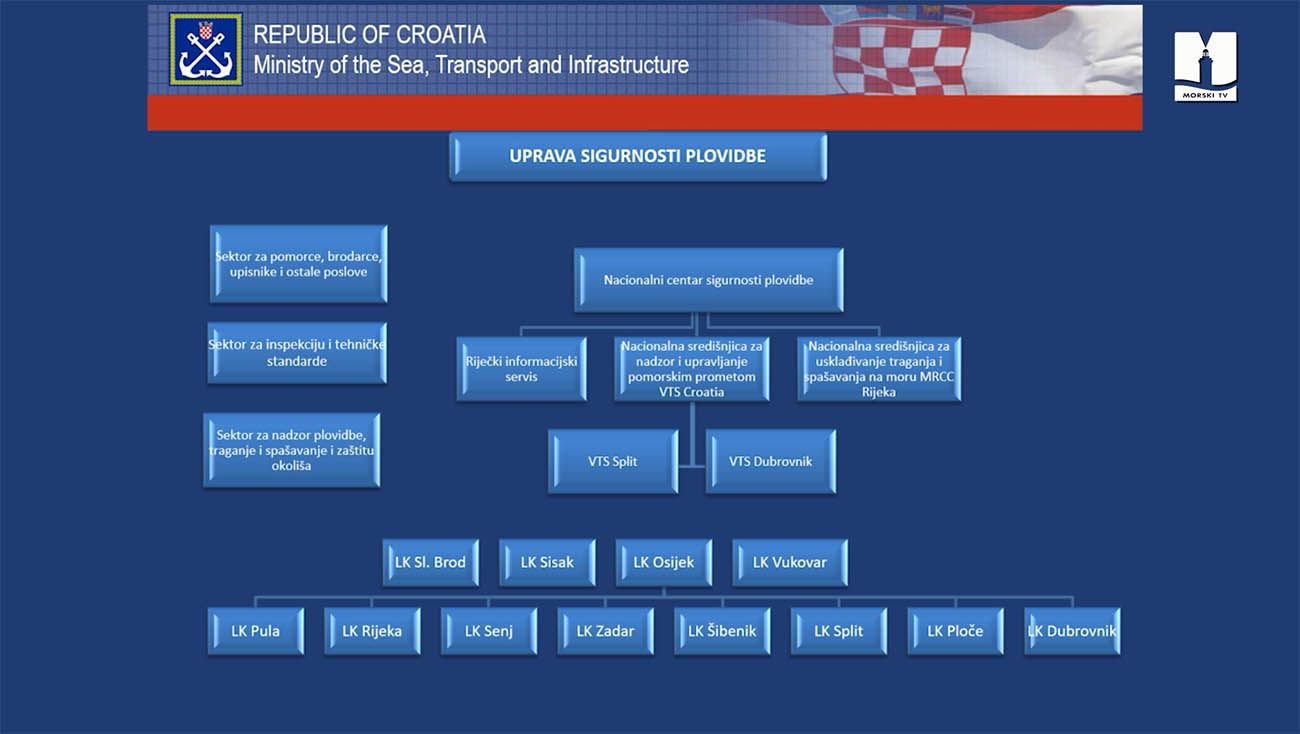 REPUBLIC OF CROATIA
Ministry of the Sea, Transport and Infrastructure

MORSKI TV

UPRAVA SIGURNOSTI PLOVIDBE

Sektor za pomorce, brodarce, upisnike i ostale poslove

Sektor za inspekciju i tehničke standarde

Sektor za nadzor plovidbe, traganje i spašavanje i zaštitu okoliša

Nacionalni centar sigurnosti plovidbe

Riječki informacijski servis

Nacionalna središnjica za nadzor i upravljanje pomorskim prometom VTS Croatia

Nacionalna središnjica za usklađivanje traganja i spašavanja na moru MRCC Rijeka

VTS Split

VTS Dubrovnik

LK Sl. Brod

LK Sisak

LK Osijek

LK Vukovar

LK Pula

LK Rijeka

LK Senj

LK Zadar

LK Šibenik

LK Split

LK Ploče

LK Dubrovnik